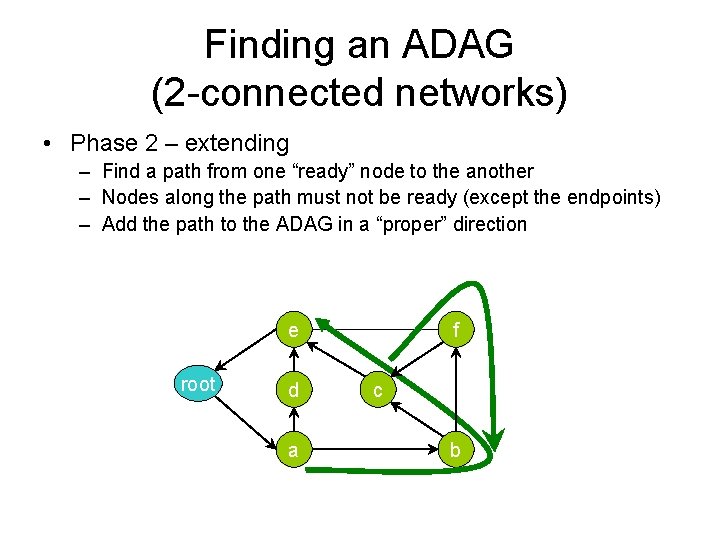 Finding an ADAG
(2-connected networks)

• Phase 2 – extending
– Find a path from one “ready” node to the another
– Nodes along the path must not be ready (except the endpoints)
– Add the path to the ADAG in a “proper” direction

e
f
root
d
c
a
b